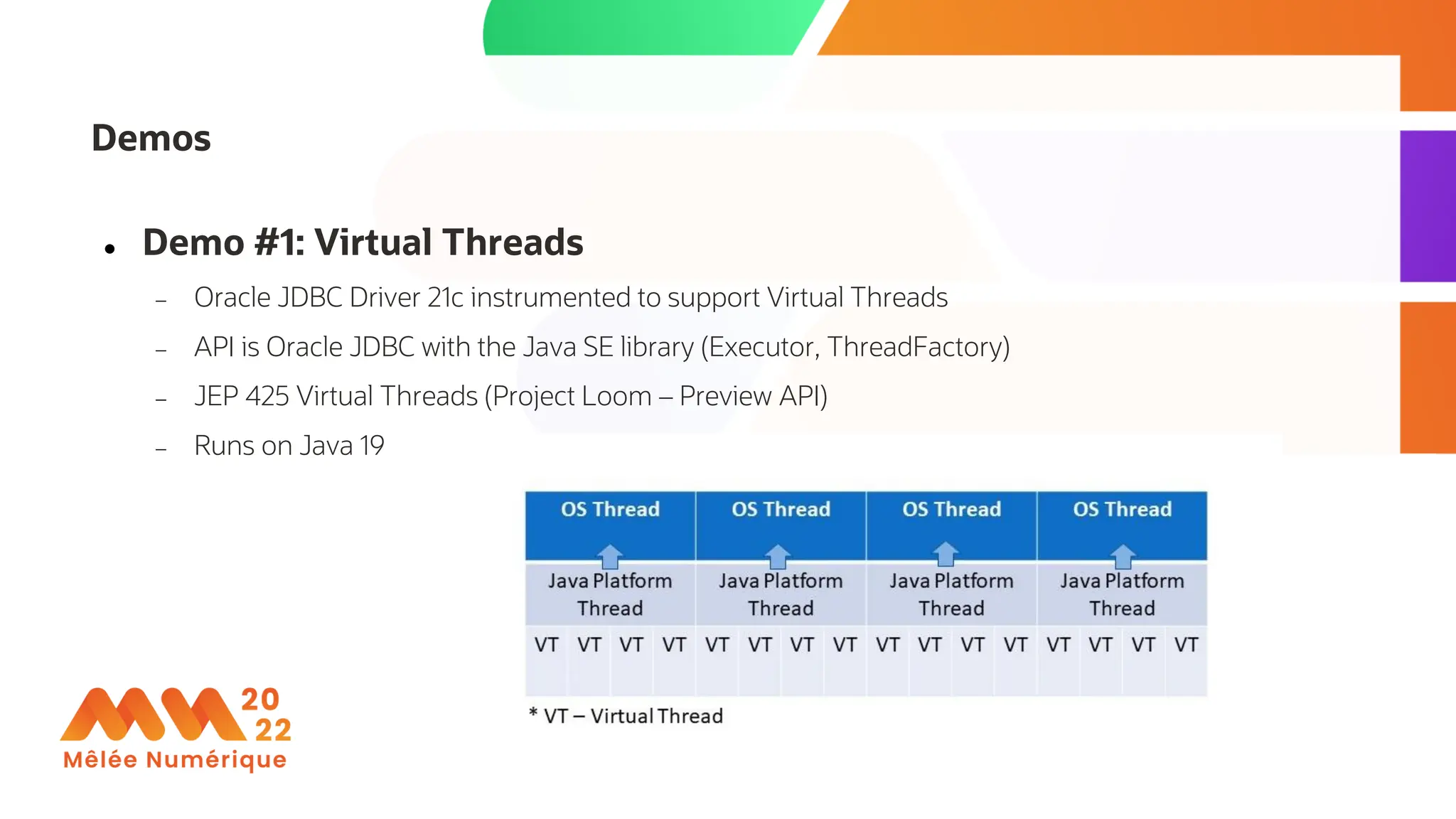 Demos

• Demo #1: Virtual Threads

– Oracle JDBC Driver 21c instrumented to support Virtual Threads
– API is Oracle JDBC with the Java SE library (Executor, ThreadFactory)
– JEP 425 Virtual Threads (Project Loom – Preview API)
– Runs on Java 19

OS Thread OS Thread OS Thread OS Thread

Java Platform Thread Java Platform Thread Java Platform Thread Java Platform Thread

VT VT VT VT VT VT VT VT VT VT VT VT VT VT VT VT

* VT – Virtual Thread

20 22
Mêlée Numérique